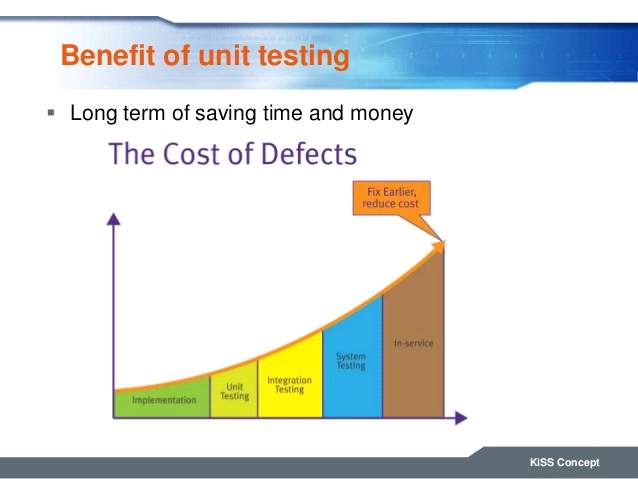 Benefit of unit testing

▪ Long term of saving time and money

The Cost of Defects

Fix Earlier, reduce cost

Implementation

Unit Testing

Integration Testing

System Testing

In-service

KiSS Concept